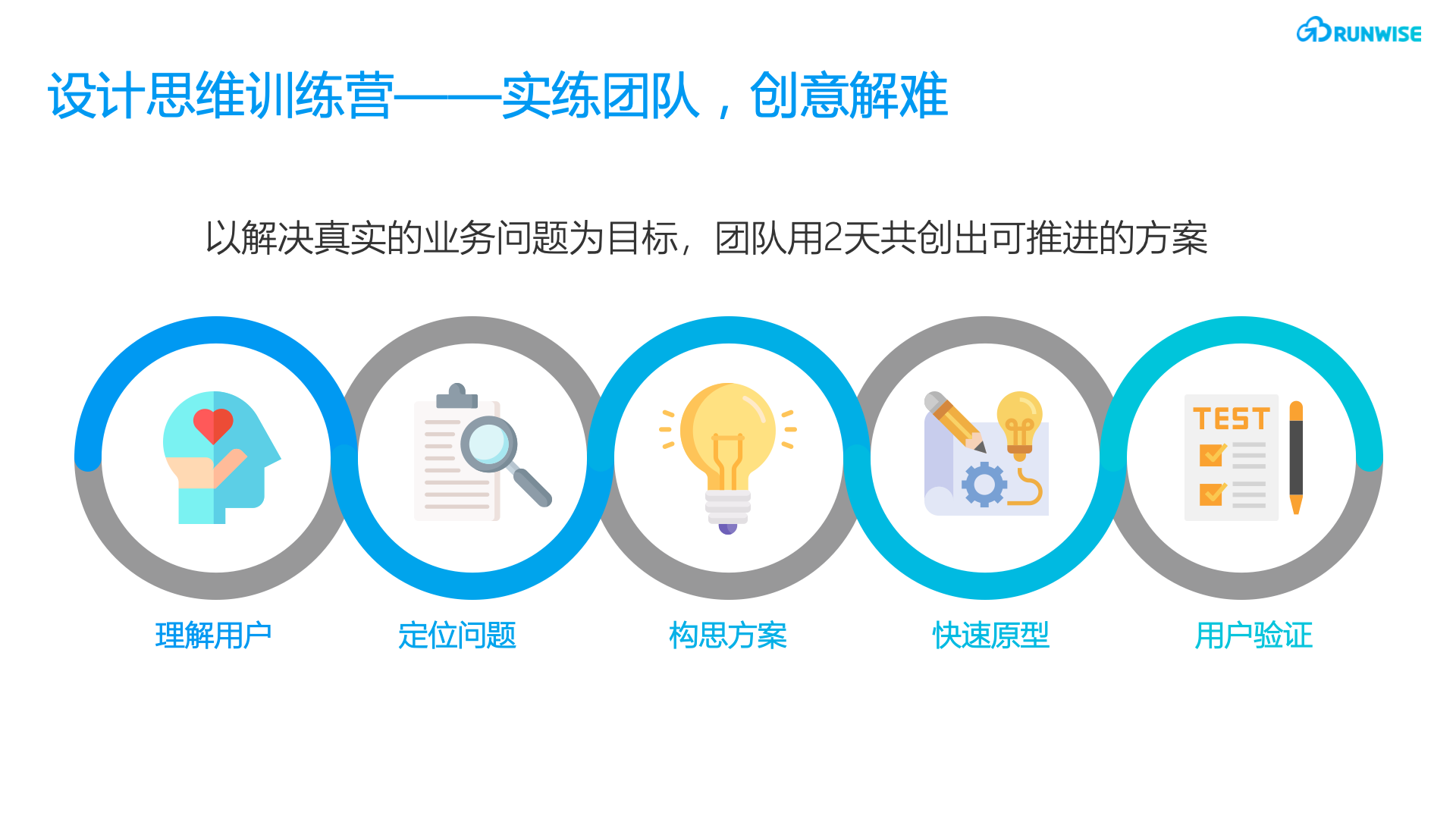 RUNWISE

设计思维训练营——实练团队，创意解难

以解决真实的业务问题为目标，团队用2天共创出可推进的方案

TEST

理解用户

定位问题

构思方案

快速原型

用户验证